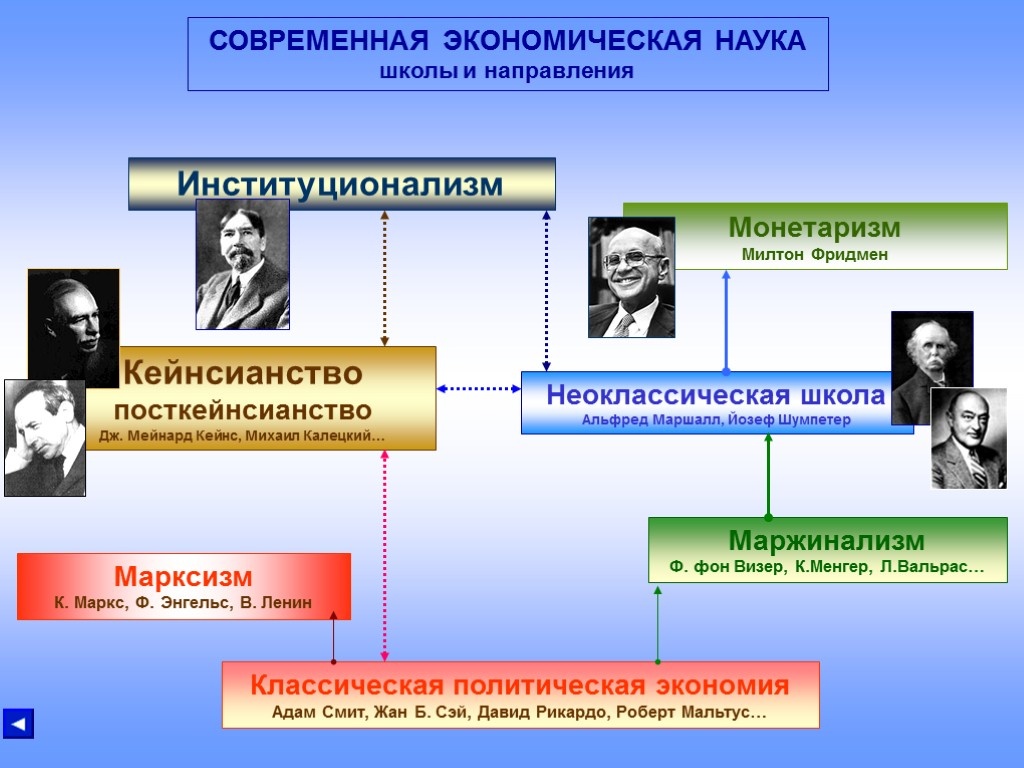 СОВРЕМЕННАЯ ЭКОНОМИЧЕСКАЯ НАУКА
школы и направления

Институционализм

Монетаризм
Милтон Фридмен

Кейнсианство
посткейнсианство
Дж. Мейнард Кейнс, Михаил Калецкий…

Неоклассическая школа
Альфред Маршалл, Йозеф Шумпетер

Маржинализм
Ф. фон Визер, К.Менгер, Л.Вальрас…

Марксизм
К. Маркс, Ф. Энгельс, В. Ленин

Классическая политическая экономия
Адам Смит, Жан Б. Сэй, Давид Рикардо, Роберт Мальтус…